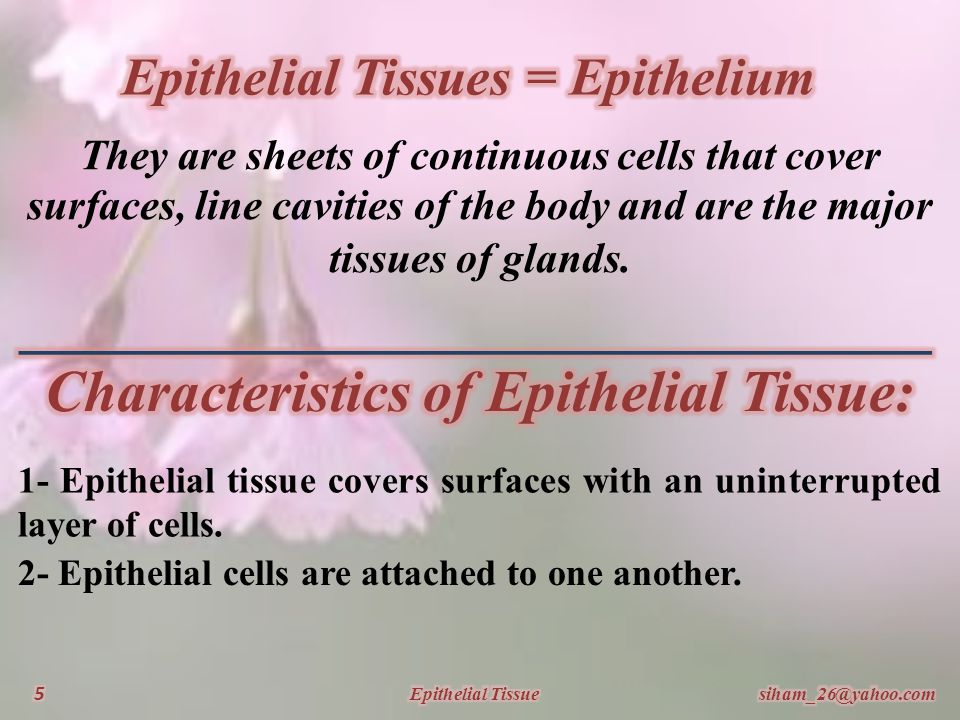 Epithelial Tissues = Epithelium

They are sheets of continuous cells that cover surfaces, line cavities of the body and are the major tissues of glands.

Characteristics of Epithelial Tissue:

1- Epithelial tissue covers surfaces with an uninterrupted layer of cells.

2- Epithelial cells are attached to one another.

5

Epithelial Tissue

siham_26@yahoo.com